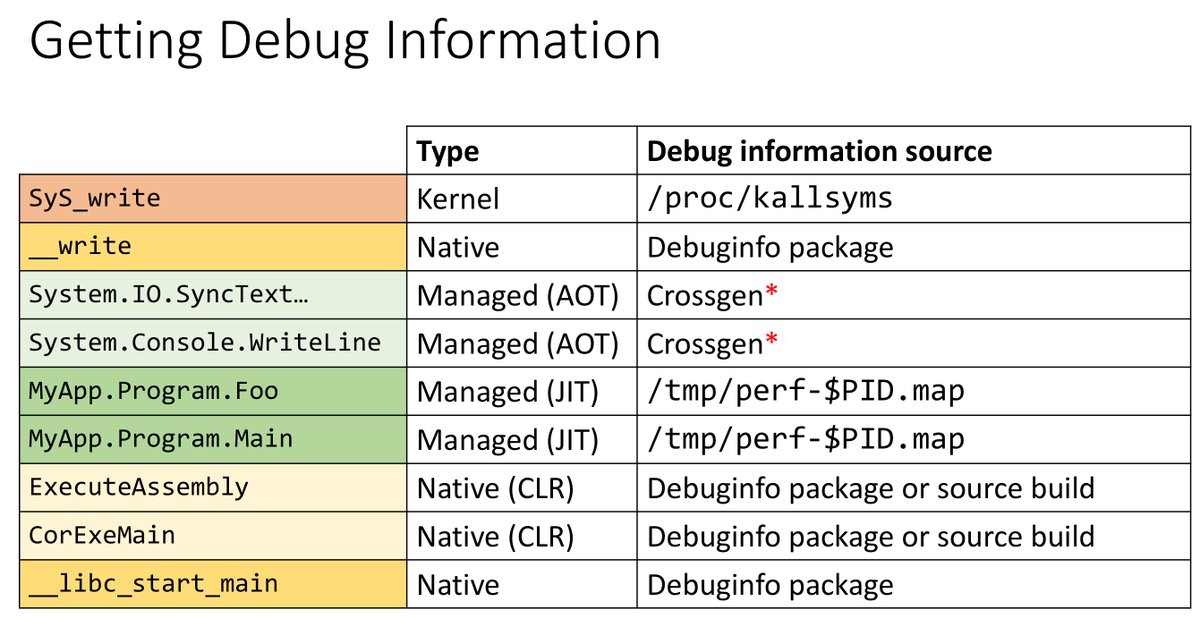 Getting Debug Information

| | Type | Debug information source |
|---|---|---|
| SyS_write | Kernel | /proc/kallsyms |
| __write | Native | Debuginfo package |
| System.IO.SyncText… | Managed (AOT) | Crossgen* |
| System.Console.WriteLine | Managed (AOT) | Crossgen* |
| MyApp.Program.Foo | Managed (JIT) | /tmp/perf-$PID.map |
| MyApp.Program.Main | Managed (JIT) | /tmp/perf-$PID.map |
| ExecuteAssembly | Native (CLR) | Debuginfo package or source build |
| CorExeMain | Native (CLR) | Debuginfo package or source build |
| __libc_start_main | Native | Debuginfo package |